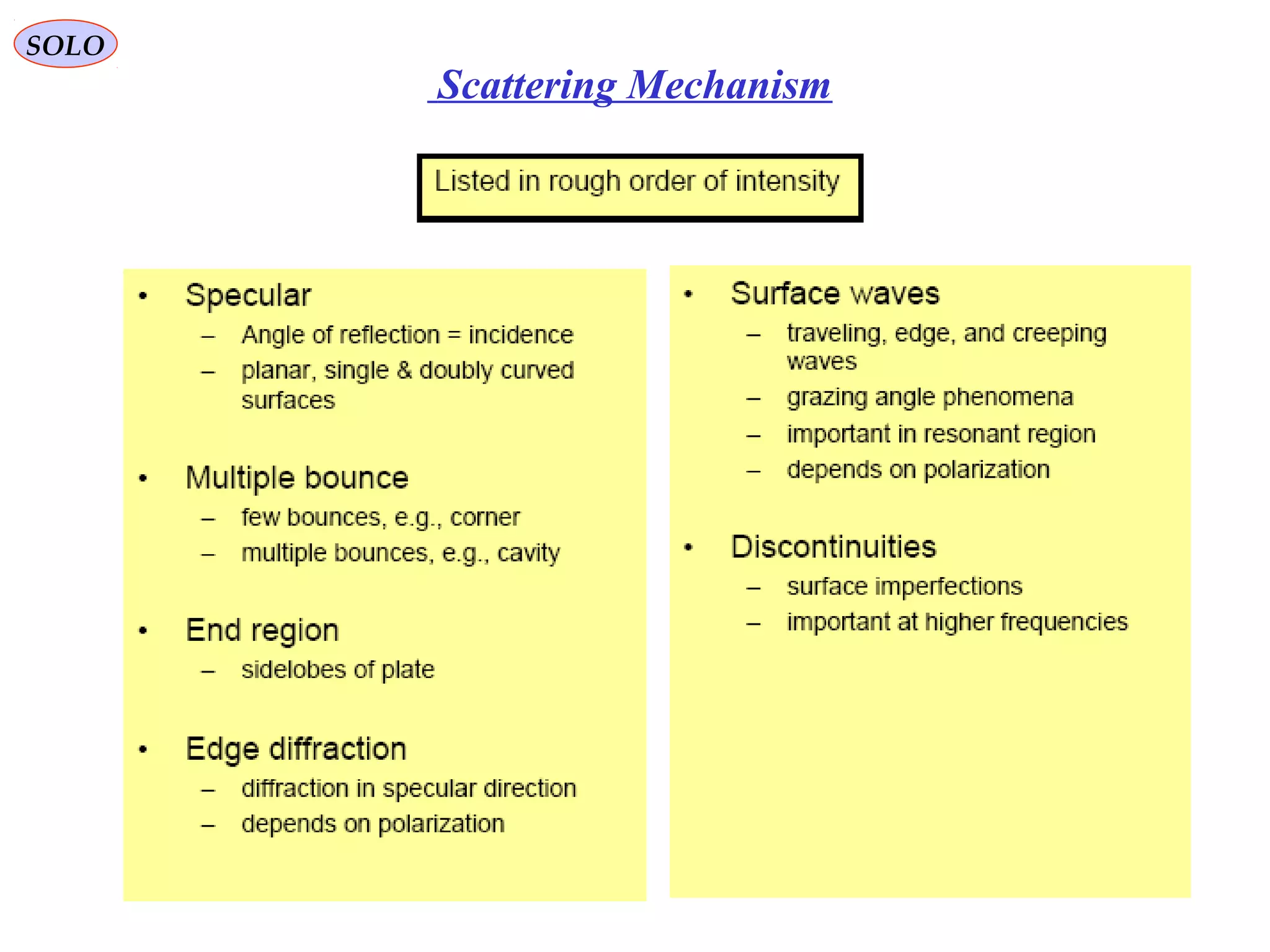 SOLO

Scattering Mechanism

Listed in rough order of intensity

• Specular
– Angle of reflection = incidence
– planar, single & doubly curved surfaces

• Multiple bounce
– few bounces, e.g., corner
– multiple bounces, e.g., cavity

• End region
– sidelobes of plate

• Edge diffraction
– diffraction in specular direction
– depends on polarization

• Surface waves
– traveling, edge, and creeping waves
– grazing angle phenomena
– important in resonant region
– depends on polarization

• Discontinuities
– surface imperfections
– important at higher frequencies